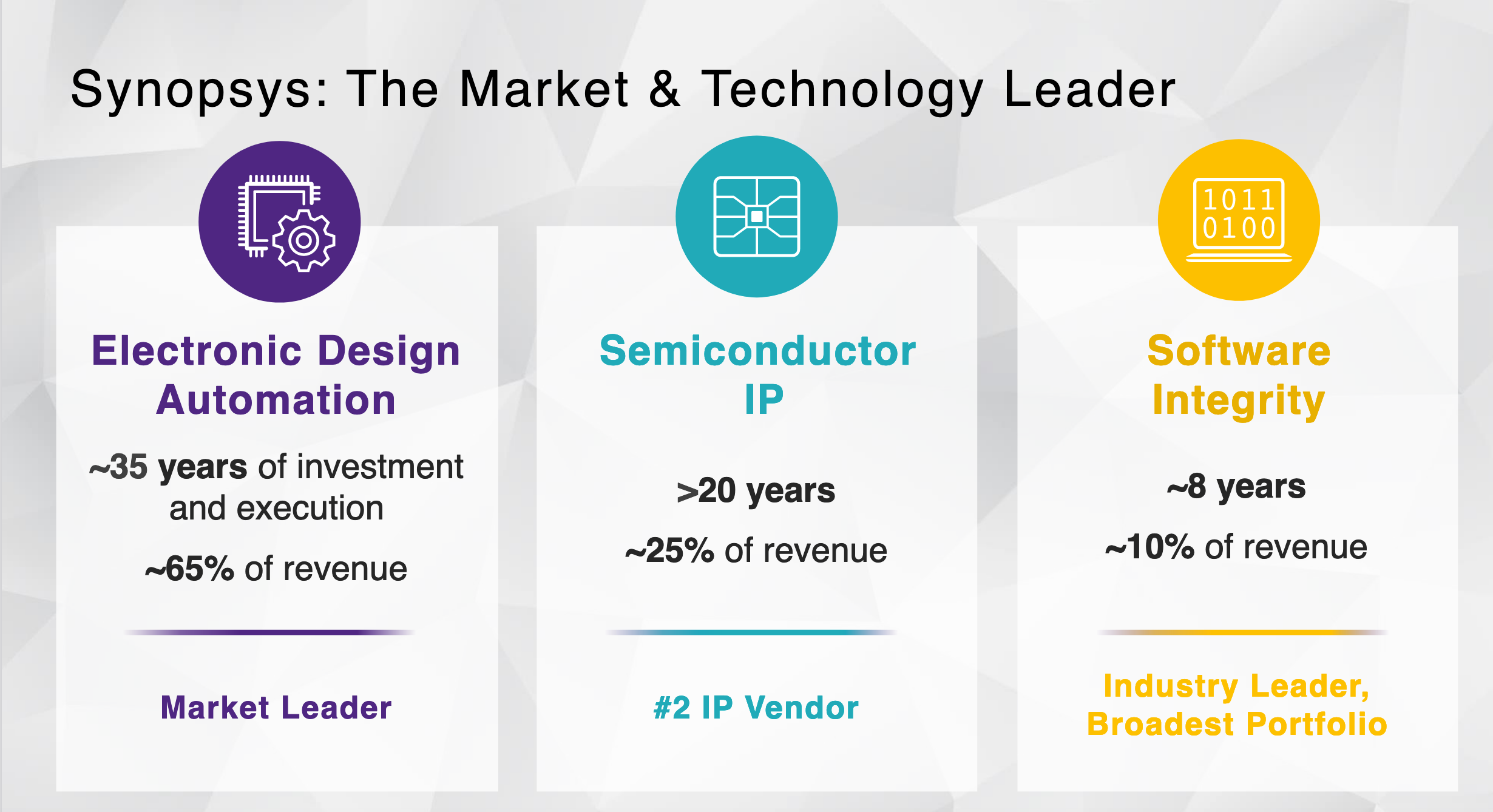 Synopsys: The Market & Technology Leader

Electronic Design Automation

~35 years of investment and execution

~65% of revenue

Market Leader

Semiconductor IP

>20 years

~25% of revenue

#2 IP Vendor

1011
0100

Software Integrity

~8 years

~10% of revenue

Industry Leader, Broadest Portfolio